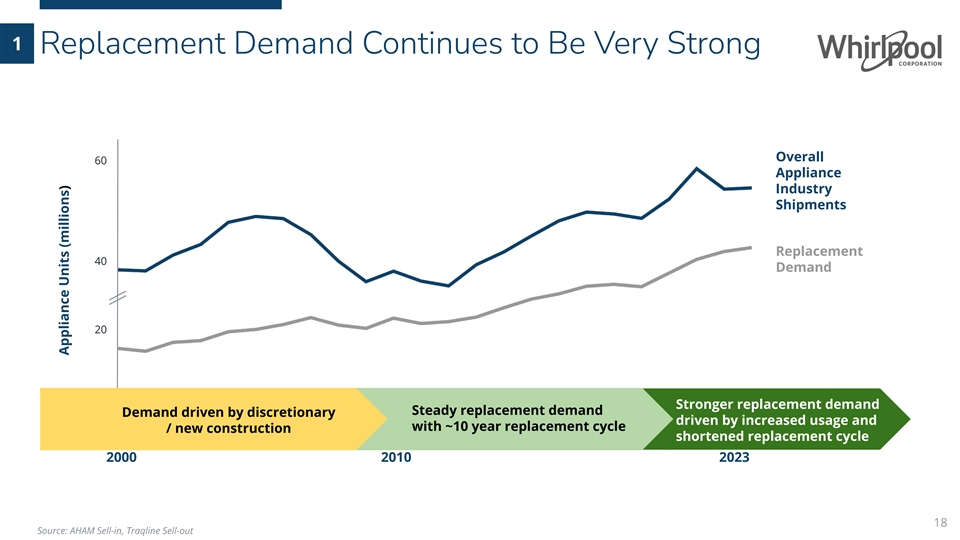 1 Replacement Demand Continues to Be Very Strong

Whirlpool CORPORATION

Appliance Units (millions)

60

40

20

Overall Appliance Industry Shipments

Replacement Demand

Demand driven by discretionary / new construction

Steady replacement demand with ~10 year replacement cycle

Stronger replacement demand driven by increased usage and shortened replacement cycle

2000

2010

2023

Source: AHAM Sell-in, Traqline Sell-out

18